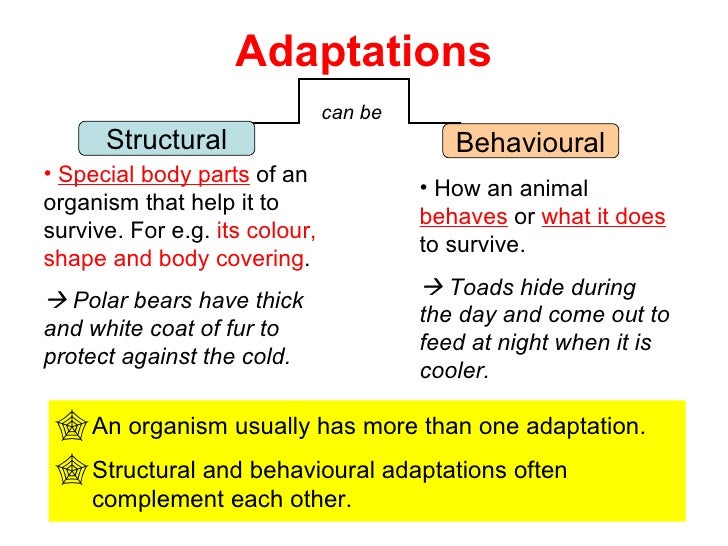 Adaptations

can be

Structural

• Special body parts of an organism that help it to survive. For e.g. its colour, shape and body covering.

→ Polar bears have thick and white coat of fur to protect against the cold.

Behavioural

• How an animal behaves or what it does to survive.

→ Toads hide during the day and come out to feed at night when it is cooler.

An organism usually has more than one adaptation.

Structural and behavioural adaptations often complement each other.